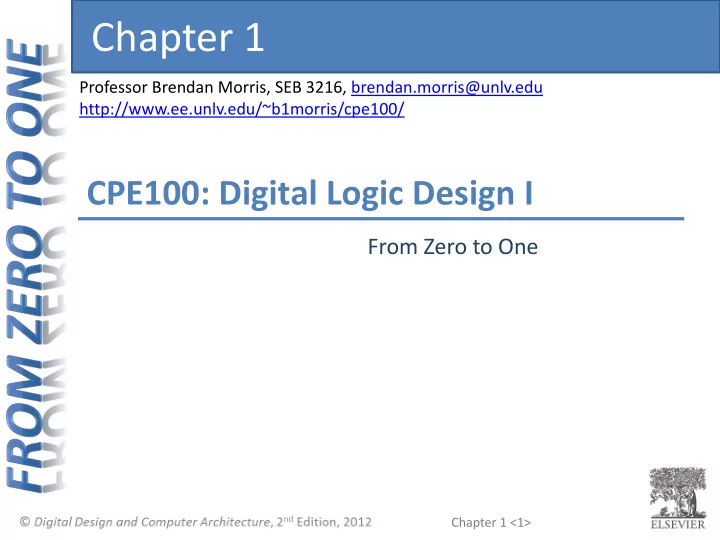 FROM ZERO TO ONE

Chapter 1

Professor Brendan Morris, SEB 3216, brendan.morris@unlv.edu
http://www.ee.unlv.edu/~b1morris/cpe100/

CPE100: Digital Logic Design I

From Zero to One

© Digital Design and Computer Architecture, 2nd Edition, 2012

Chapter 1 <1>

ELSEVIER